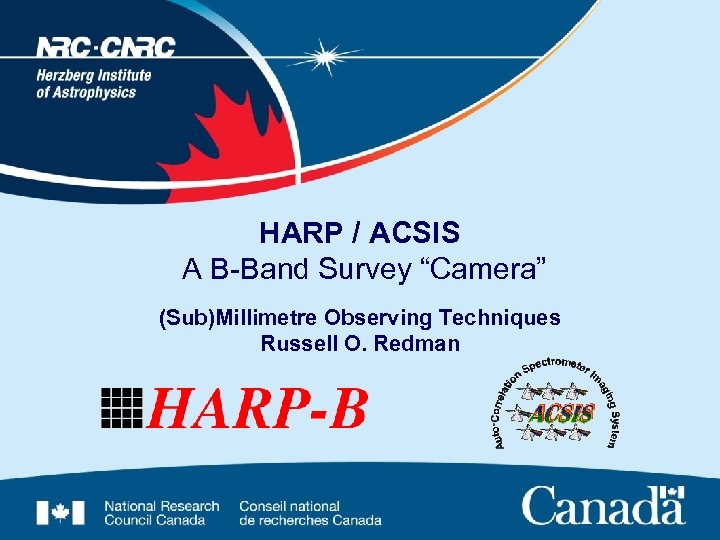 NRC·CNRC
Herzberg Institute
of Astrophysics

HARP / ACSIS
A B-Band Survey “Camera”

(Sub)Millimetre Observing Techniques
Russell O. Redman

HARP-B

Auto-Correlation Spectrometer Imaging System
ACSIS

National Research Council Canada
Conseil national de recherches Canada

Canada